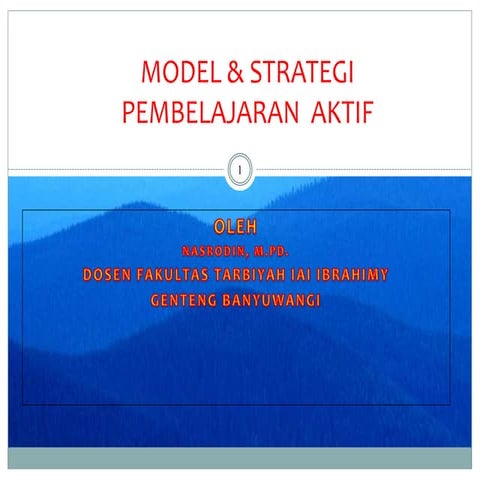 MODEL & STRATEGI PEMBELAJARAN AKTIF

1

OLEH
NASRODIN, M.PD.
DOSEN FAKULTAS TARBIYAH IAI IBRAHIMY
GENTENG BANYUWANGI